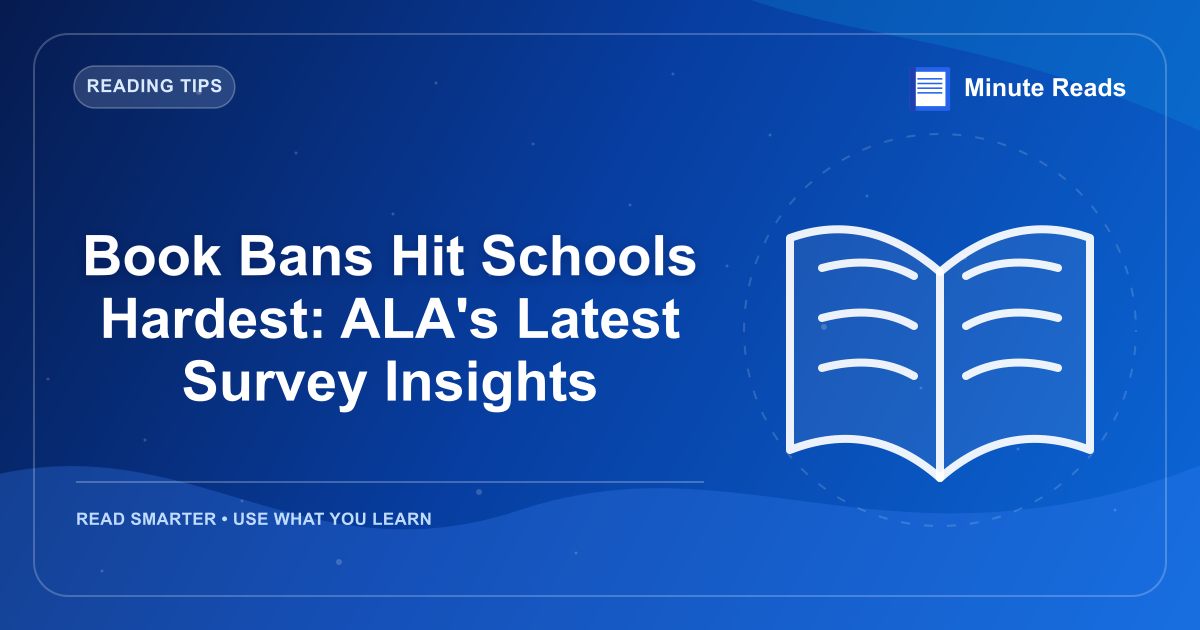 READING TIPS

Minute Reads

Book Bans Hit Schools Hardest: ALA's Latest Survey Insights

READ SMARTER • USE WHAT YOU LEARN